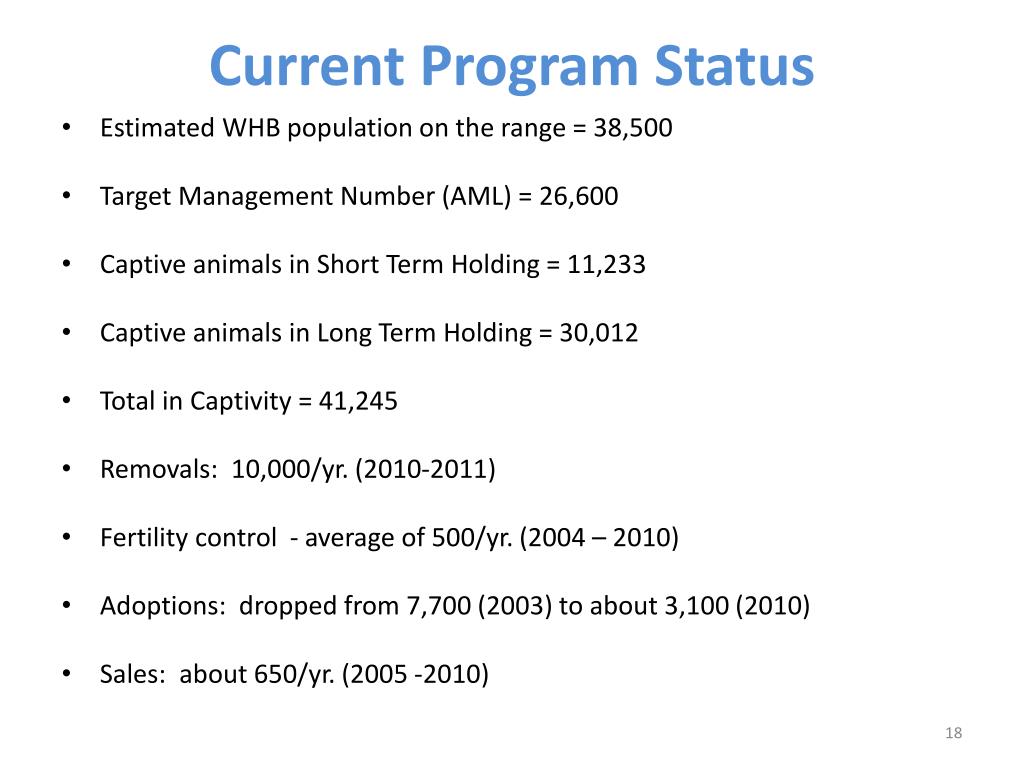 Current Program Status

• Estimated WHB population on the range = 38,500

• Target Management Number (AML) = 26,600

• Captive animals in Short Term Holding = 11,233

• Captive animals in Long Term Holding = 30,012

• Total in Captivity = 41,245

• Removals: 10,000/yr. (2010-2011)

• Fertility control - average of 500/yr. (2004 – 2010)

• Adoptions: dropped from 7,700 (2003) to about 3,100 (2010)

• Sales: about 650/yr. (2005 -2010)

18